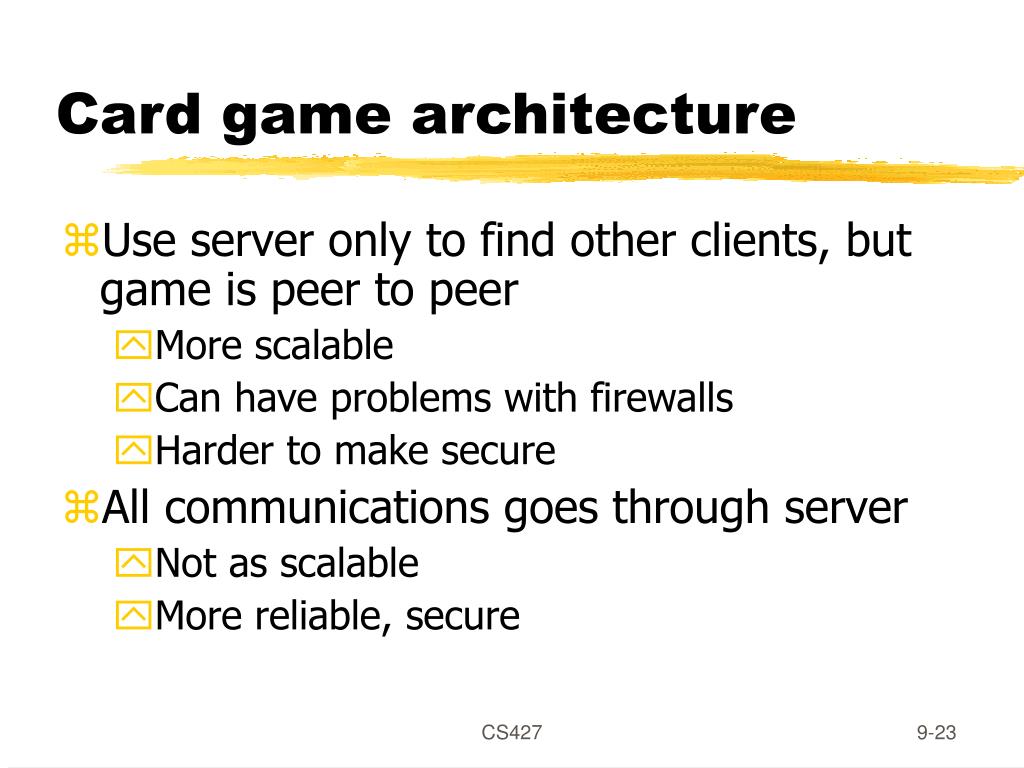 Card game architecture

Use server only to find other clients, but game is peer to peer

More scalable

Can have problems with firewalls

Harder to make secure

All communications goes through server

Not as scalable

More reliable, secure

CS427

9-23